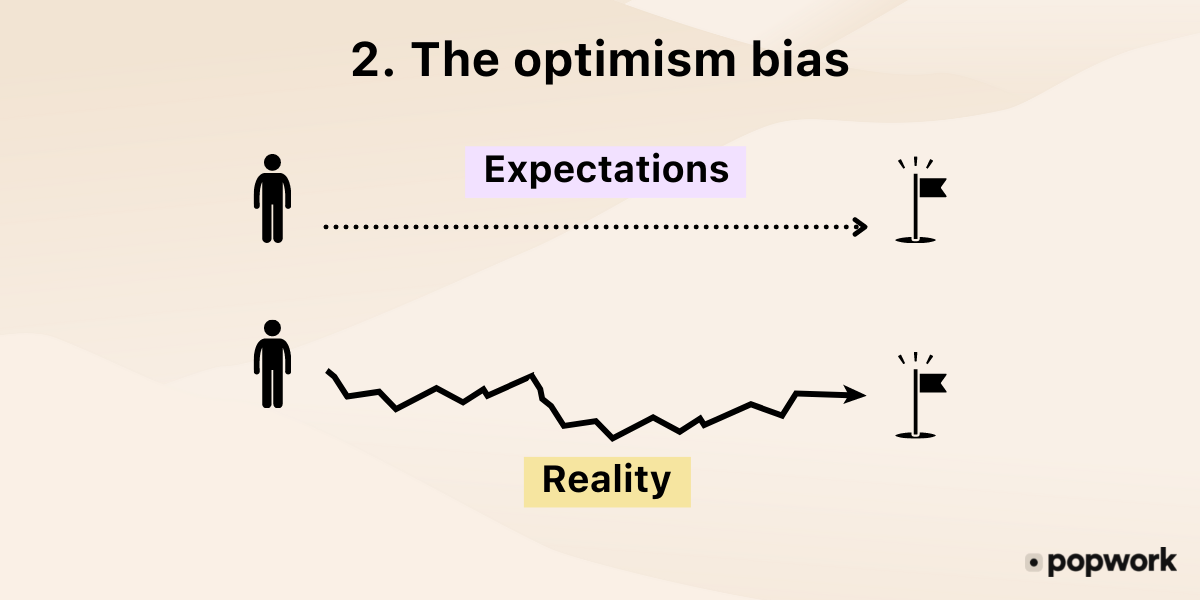 2. The optimism bias

Expectations

Reality

popwork